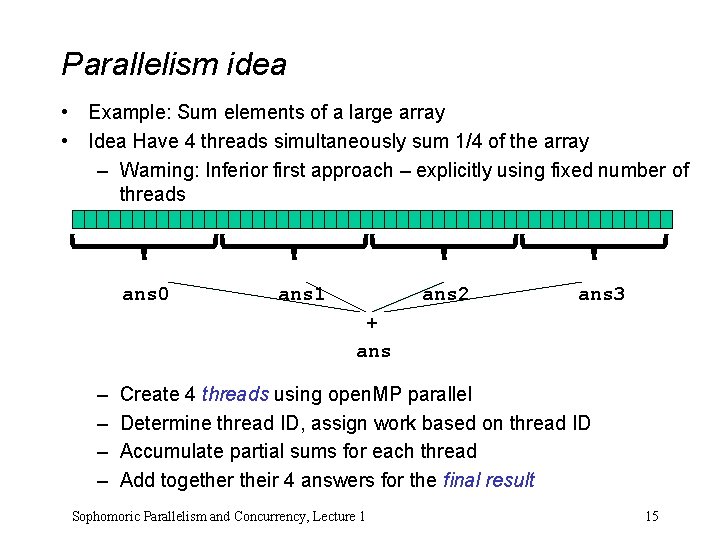 Parallelism idea

• Example: Sum elements of a large array
• Idea Have 4 threads simultaneously sum 1/4 of the array
  – Warning: Inferior first approach – explicitly using fixed number of threads

ans0 ans1 ans2 ans3
+
ans

  – Create 4 threads using openMP parallel
  – Determine thread ID, assign work based on thread ID
  – Accumulate partial sums for each thread
  – Add together their 4 answers for the final result

Sophomoric Parallelism and Concurrency, Lecture 1

15